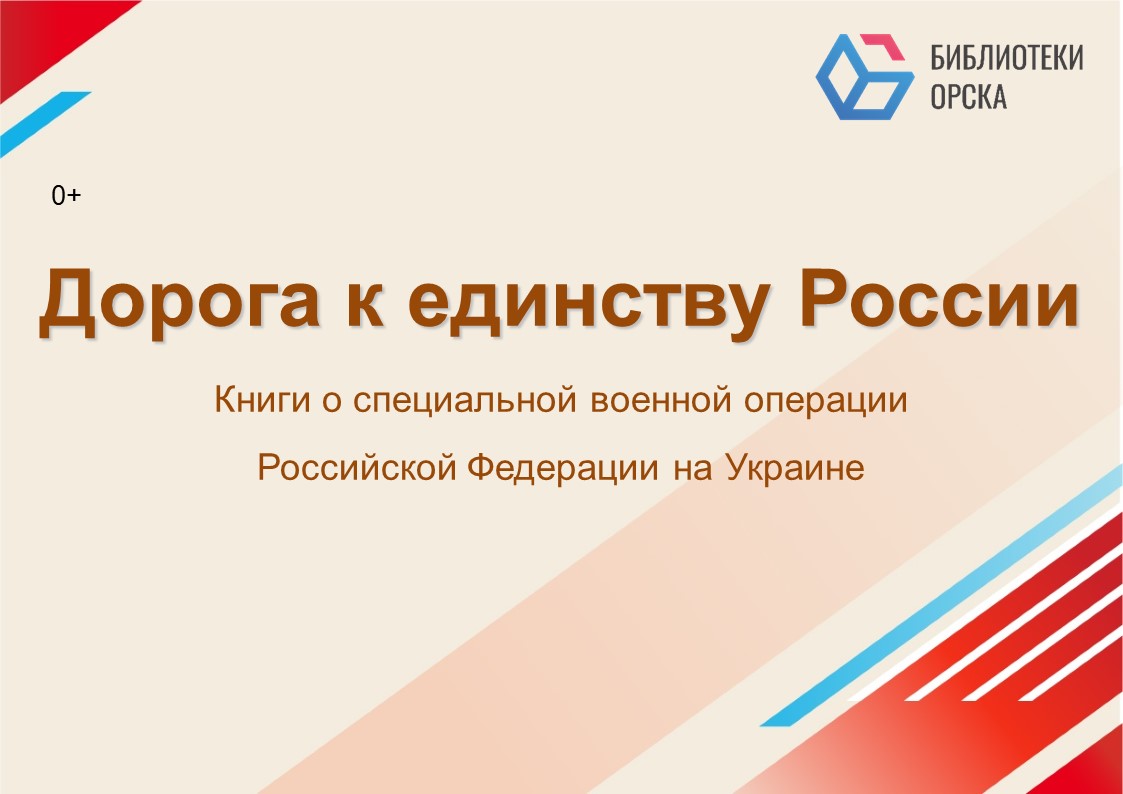 БИБЛИОТЕКИ ОРСКА

0+

Дорога к единству России

Книги о специальной военной операции

Российской Федерации на Украине